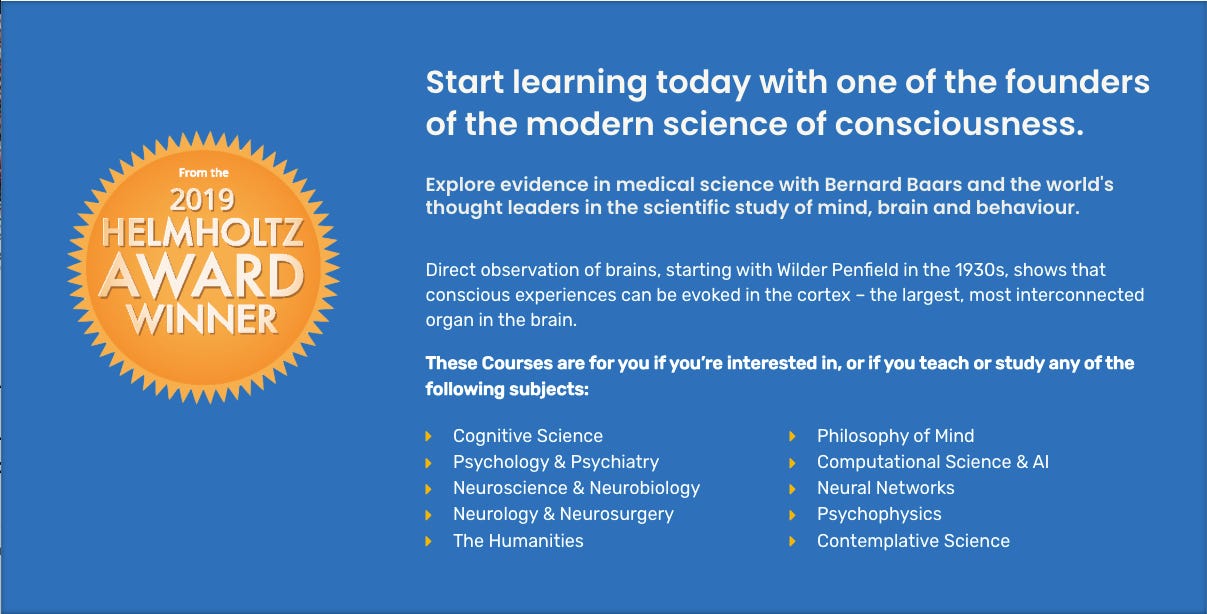 From the
2019
HELMHOLTZ
AWARD
WINNER

Start learning today with one of the founders of the modern science of consciousness.

Explore evidence in medical science with Bernard Baars and the world's thought leaders in the scientific study of mind, brain and behaviour.

Direct observation of brains, starting with Wilder Penfield in the 1930s, shows that conscious experiences can be evoked in the cortex – the largest, most interconnected organ in the brain.

These Courses are for you if you're interested in, or if you teach or study any of the following subjects:

Cognitive Science
Psychology & Psychiatry
Neuroscience & Neurobiology
Neurology & Neurosurgery
The Humanities

Philosophy of Mind
Computational Science & AI
Neural Networks
Psychophysics
Contemplative Science